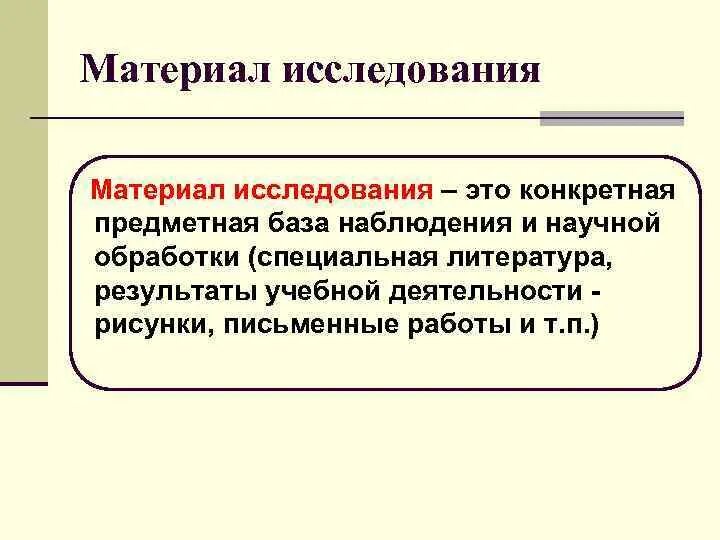 Материал исследования

Материал исследования – это конкретная предметная база наблюдения и научной обработки (специальная литература, результаты учебной деятельности - рисунки, письменные работы и т.п.)